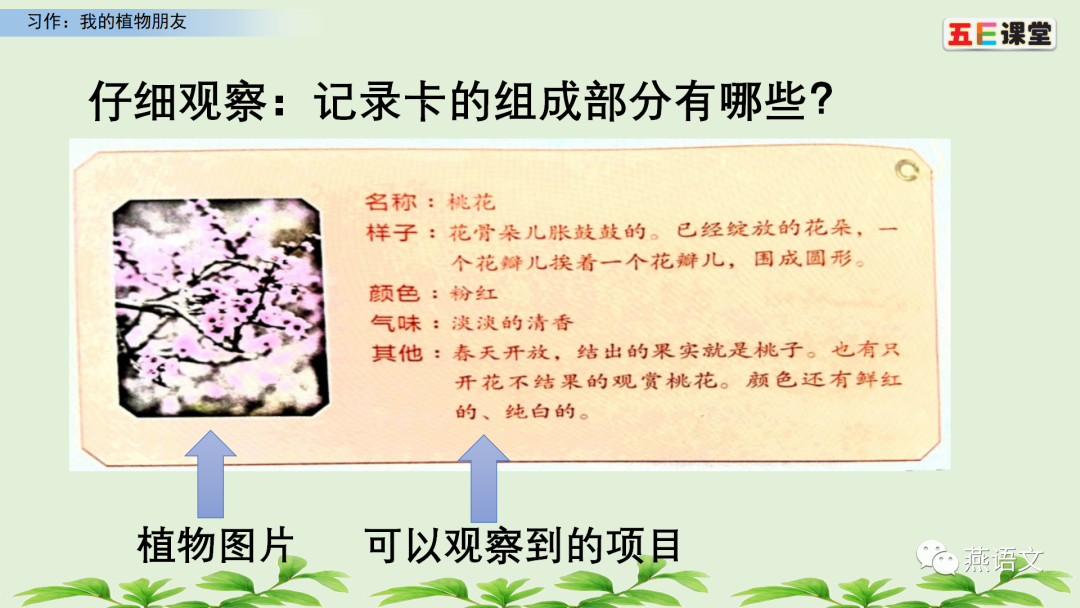 习作：我的植物朋友

五E课堂

仔细观察：记录卡的组成部分有哪些？

名称：桃花
样子：花骨朵儿胀鼓鼓的。已经绽放的花朵，一个花瓣儿挨着一个花瓣儿，围成圆形。
颜色：粉红
气味：淡淡的清香
其他：春天开放，结出的果实就是桃子。也有只开花不结果的观赏桃花。颜色还有鲜红的、纯白的。

植物图片

可以观察到的项目

燕语文